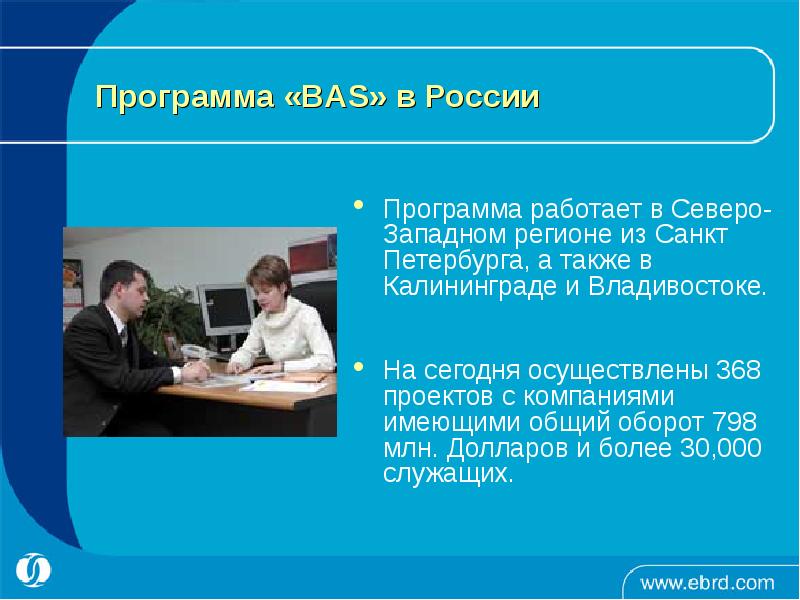 Программа «BAS» в России

• Программа работает в Северо-Западном регионе из Санкт Петербурга, а также в Калининграде и Владивостоке.

• На сегодня осуществлены 368 проектов с компаниями имеющими общий оборот 798 млн. Долларов и более 30,000 служащих.

www.ebrd.com